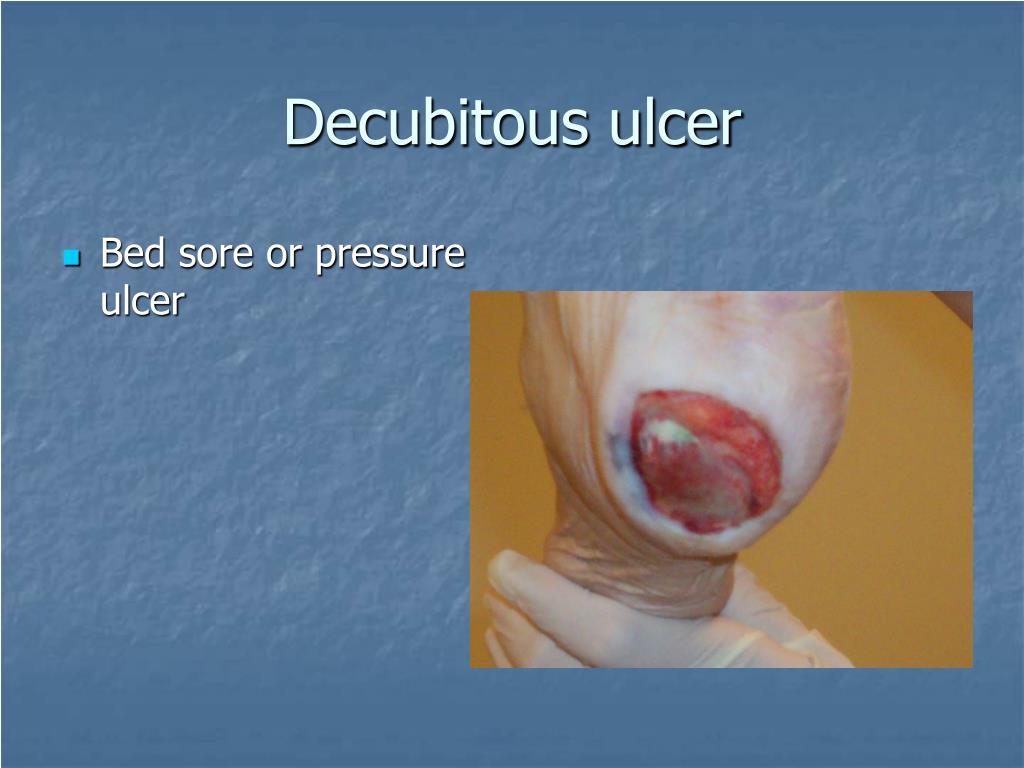 Decubitous ulcer

Bed sore or pressure ulcer